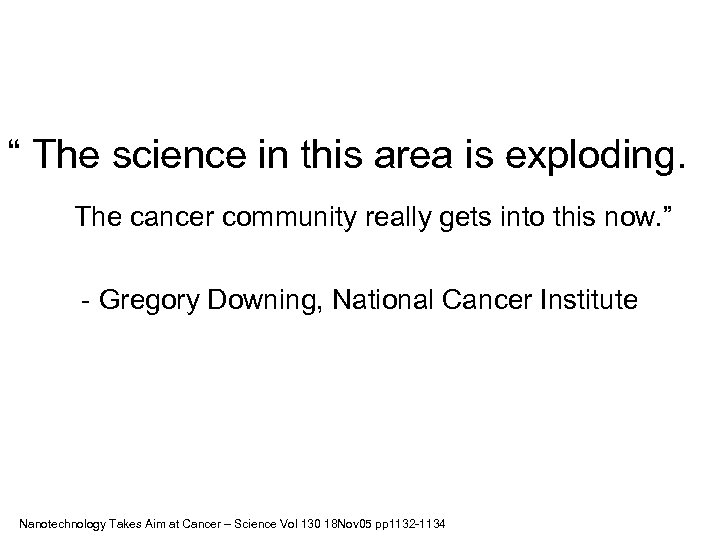 “ The science in this area is exploding.

The cancer community really gets into this now.”

- Gregory Downing, National Cancer Institute

Nanotechnology Takes Aim at Cancer – Science Vol 130 18Nov05 pp1132-1134